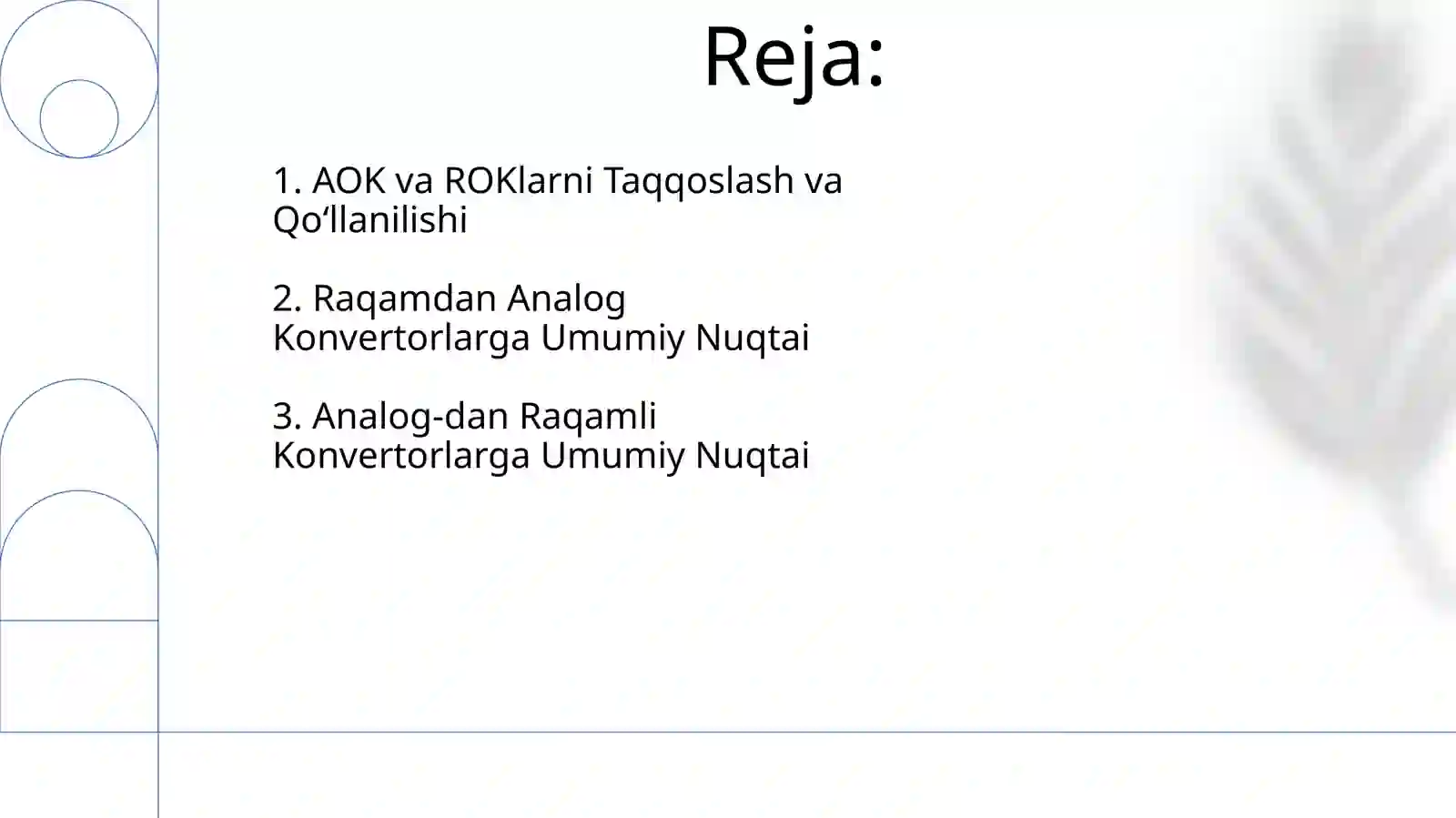 Reja:

1. AOK va ROKlarni Taqqoslash va Qo‘llanilishi

2. Raqamdan Analog Konvertorlarga Umumiy Nuqtai

3. Analog-dan Raqamli Konvertorlarga Umumiy Nuqtai